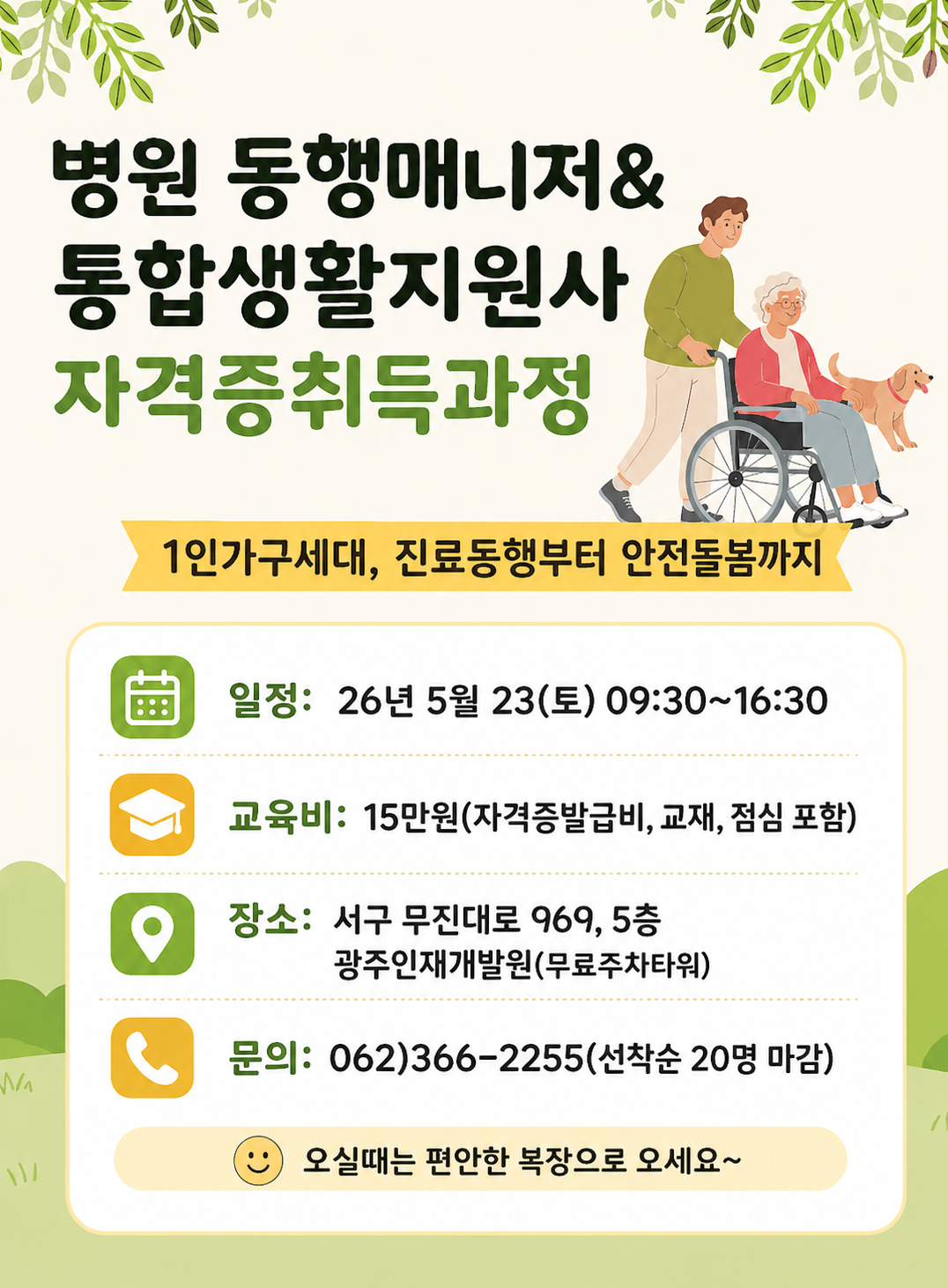 병원 동행매니저&
통합생활지원사
자격증취득과정

1인가구세대, 진료동행부터 안전돌봄까지

일정: 26년 5월 23(토) 09:30~16:30

교육비: 15만원(자격증발급비, 교재, 점심 포함)

장소: 서구 무진대로 969, 5층
광주인재개발원(무료주차타워)

문의: 062)366-2255(선착순 20명 마감)

오실때는 편안한 복장으로 오세요~